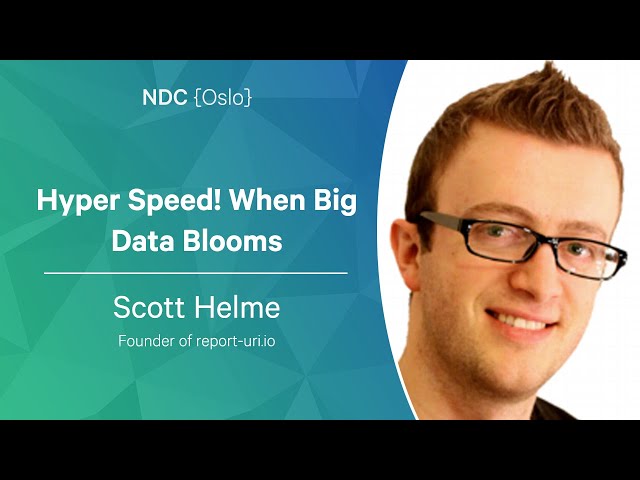 NDC {Oslo}

Hyper Speed! When Big Data Blooms

Scott Helme

Founder of report-uri.io